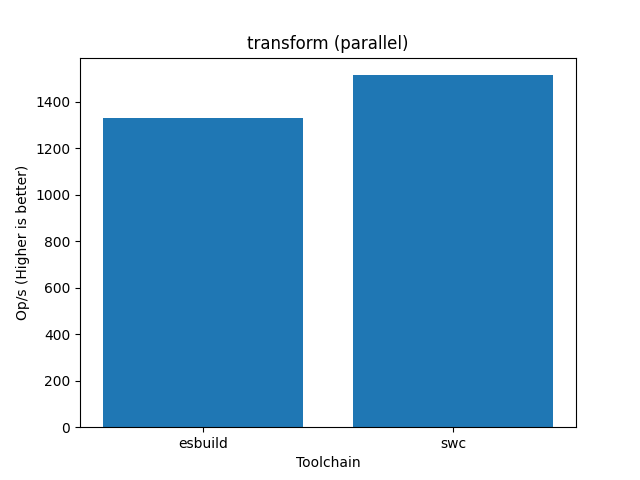 transform (parallel)

Op/s (Higher is better)

1400
1200
1000
800
600
400
200
0

esbuild
swc

Toolchain